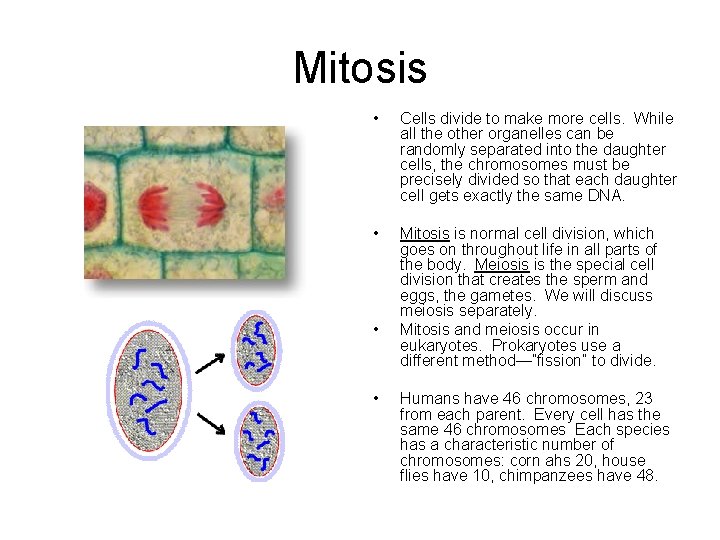 Mitosis

• Cells divide to make more cells. While all the other organelles can be randomly separated into the daughter cells, the chromosomes must be precisely divided so that each daughter cell gets exactly the same DNA.

• Mitosis is normal cell division, which goes on throughout life in all parts of the body. Meiosis is the special cell division that creates the sperm and eggs, the gametes. We will discuss meiosis separately.

• Mitosis and meiosis occur in eukaryotes. Prokaryotes use a different method—"fission" to divide.

• Humans have 46 chromosomes, 23 from each parent. Every cell has the same 46 chromosomes Each species has a characteristic number of chromosomes: corn ahs 20, house flies have 10, chimpanzees have 48.